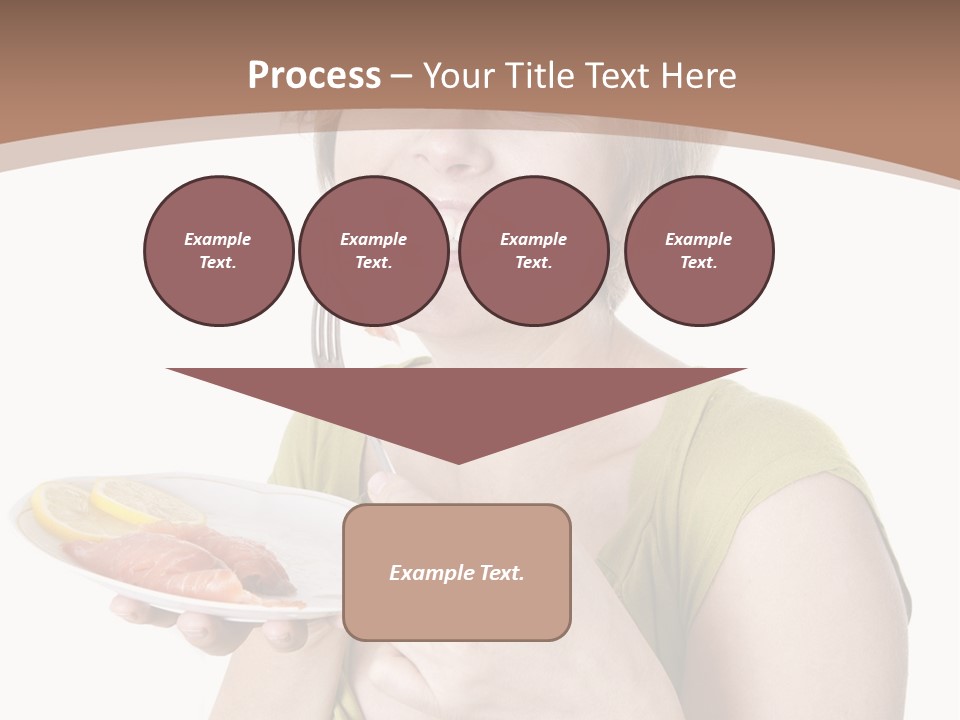 Process – Your Title Text Here

Example Text.

Example Text.

Example Text.

Example Text.

Example Text.